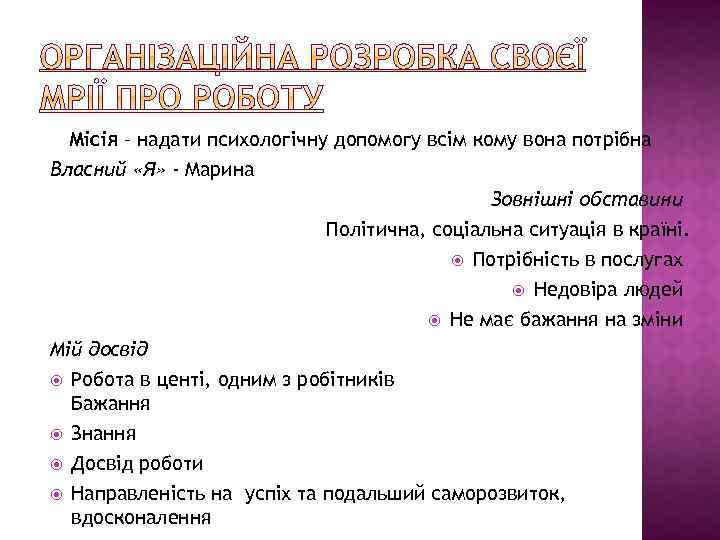 ОРГАНІЗАЦІЙНА РОЗРОБКА СВОЄЇ МРІЇ ПРО РОБОТУ

Місія – надати психологічну допомогу всім кому вона потрібна

Власний «Я» - Марина

Зовнішні обставини

Політична, соціальна ситуація в країні.

Потрібність в послугах

Недовіра людей

Не має бажання на зміни

Мій досвід

Робота в центі, одним з робітників
Бажання

Знання

Досвід роботи

Направленість на успіх та подальший саморозвиток, вдосконалення